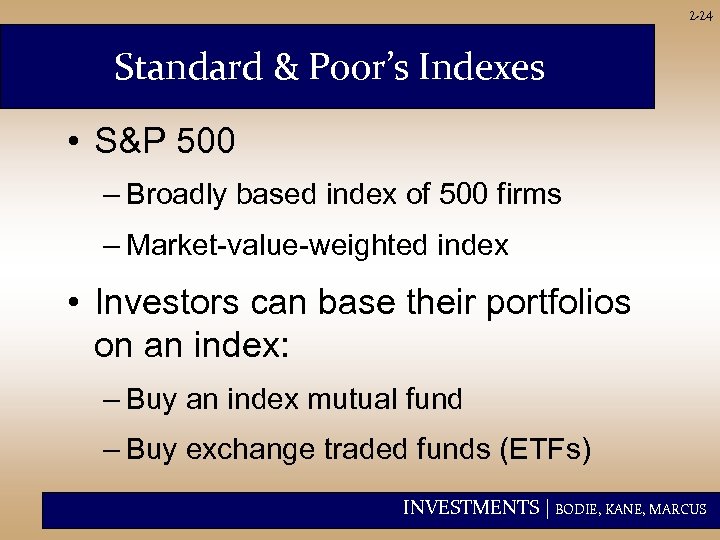 2-24

Standard & Poor's Indexes

• S&P 500

– Broadly based index of 500 firms

– Market-value-weighted index

• Investors can base their portfolios on an index:

– Buy an index mutual fund

– Buy exchange traded funds (ETFs)

INVESTMENTS | BODIE, KANE, MARCUS